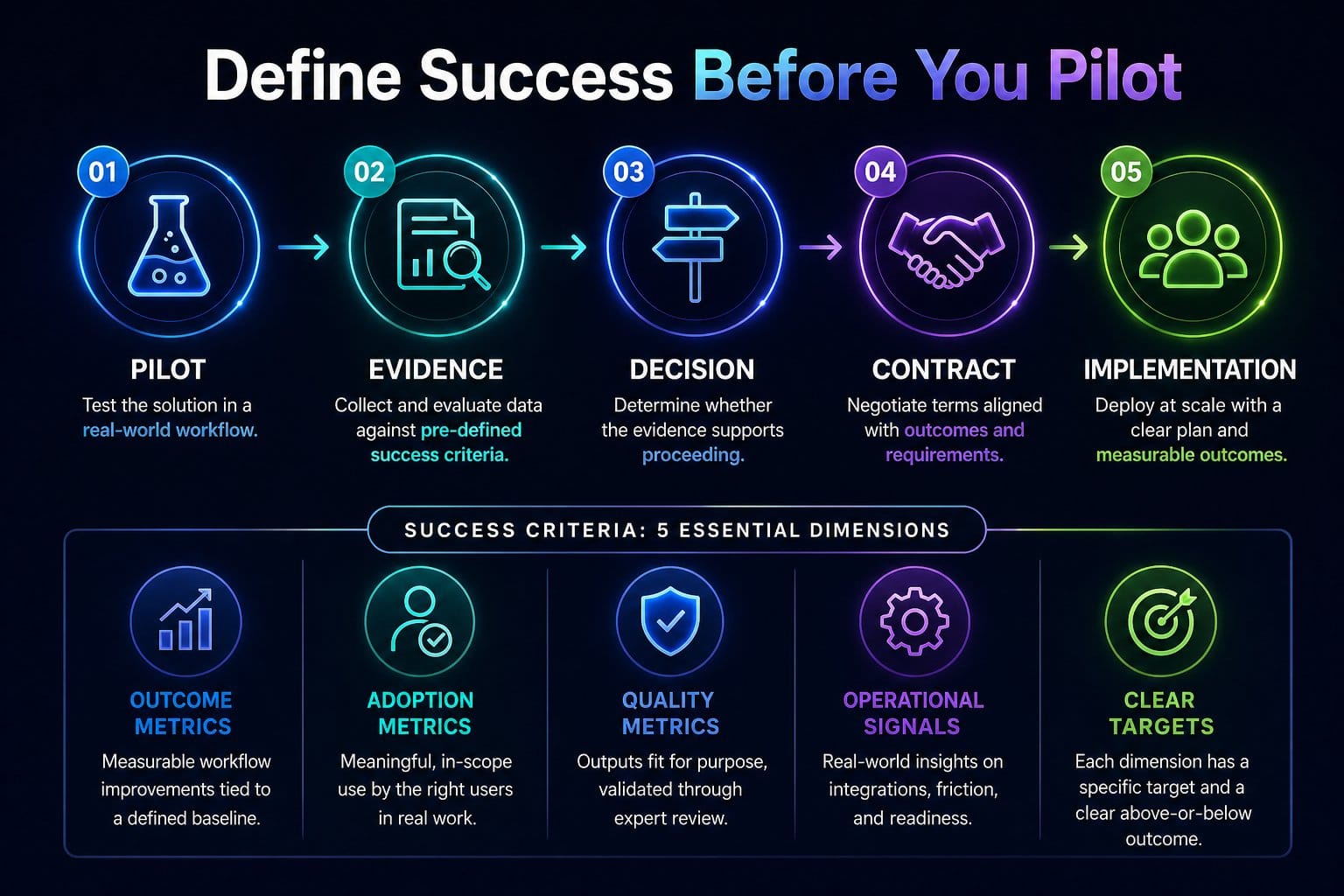 Define Success Before You Pilot

01
PILOT
Test the solution in a real-world workflow.

02
EVIDENCE
Collect and evaluate data against pre-defined success criteria.

03
DECISION
Determine whether the evidence supports proceeding.

04
CONTRACT
Negotiate terms aligned with outcomes and requirements.

05
IMPLEMENTATION
Deploy at scale with a clear plan and measurable outcomes.

SUCCESS CRITERIA: 5 ESSENTIAL DIMENSIONS

OUTCOME METRICS
Measurable workflow improvements tied to a defined baseline.

ADOPTION METRICS
Meaningful, in-scope use by the right users in real work.

QUALITY METRICS
Outputs fit for purpose, validated through expert review.

OPERATIONAL SIGNALS
Real-world insights on integrations, friction, and readiness.

CLEAR TARGETS
Each dimension has a specific target and a clear above-or-below outcome.